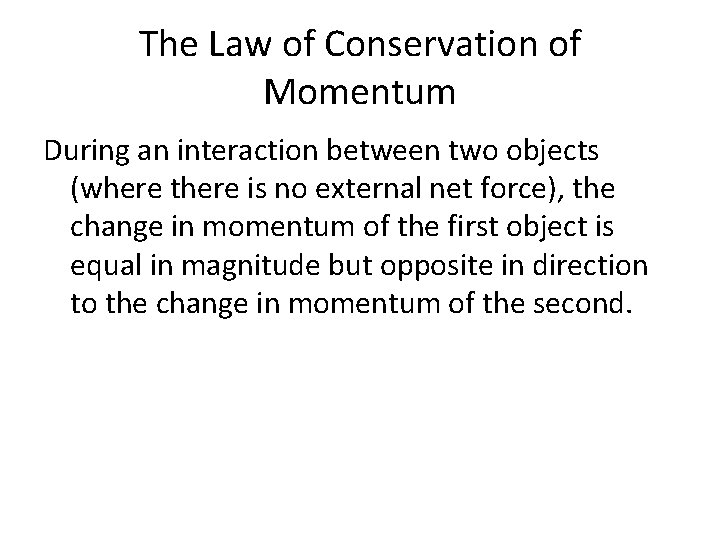 The Law of Conservation of Momentum

During an interaction between two objects (where there is no external net force), the change in momentum of the first object is equal in magnitude but opposite in direction to the change in momentum of the second.